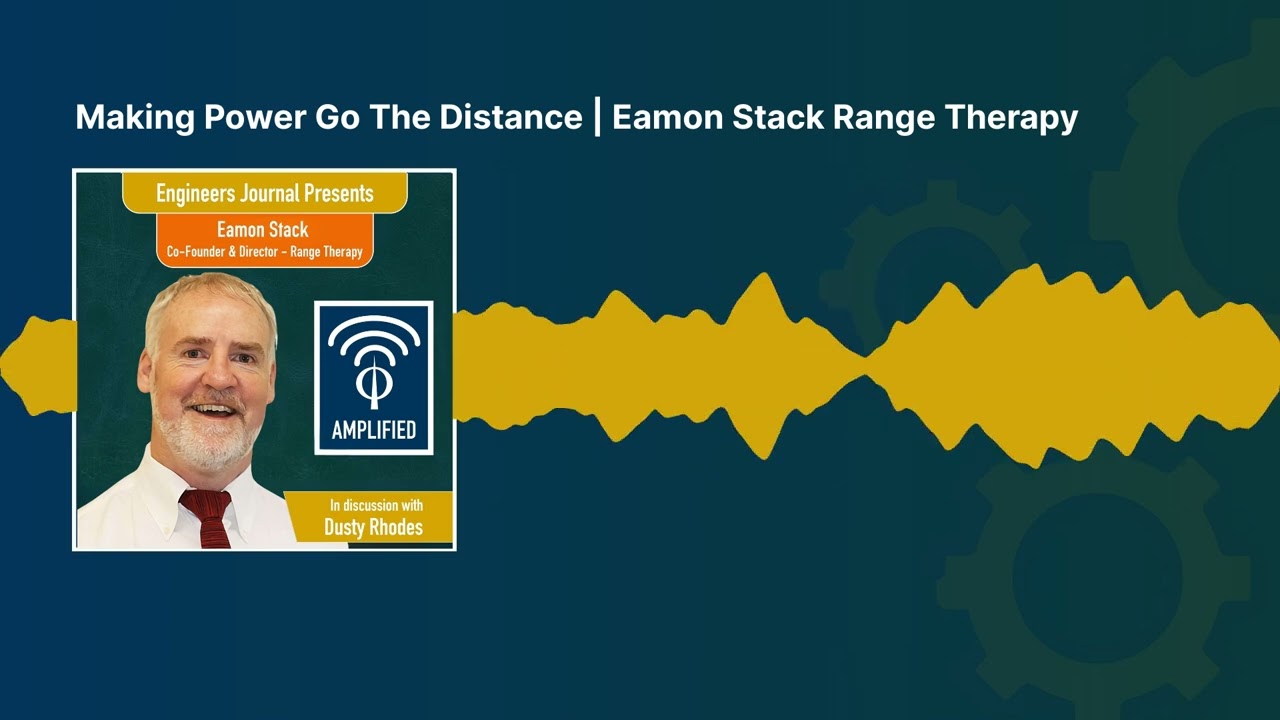 Making Power Go The Distance | Eamon Stack Range Therapy

Engineers Journal Presents

Eamon Stack
Co-Founder & Director - Range Therapy

AMPLIFIED

In discussion with
Dusty Rhodes